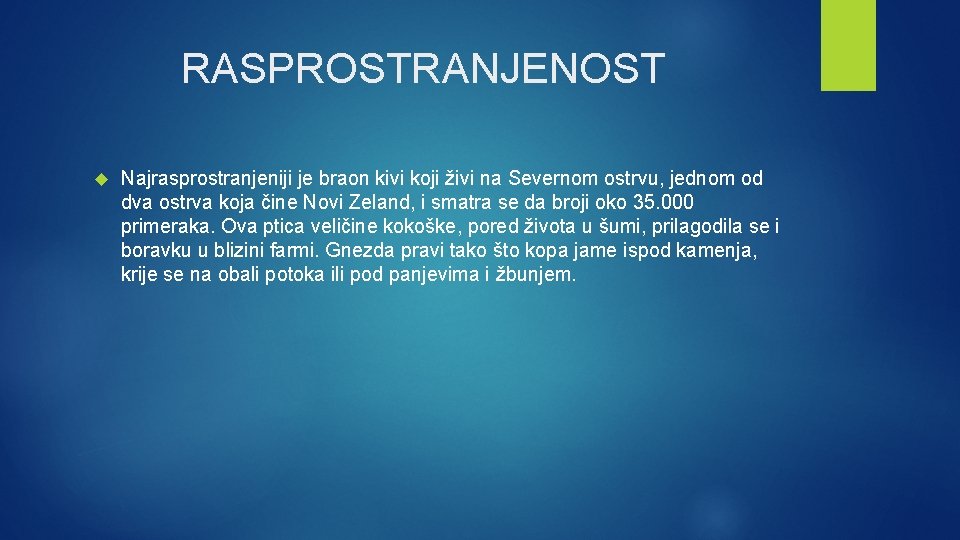 RASPROSTRANJENOST

Najrasprostranjeniji je braon kivi koji živi na Severnom ostrvu, jednom od dva ostrva koja čine Novi Zeland, i smatra se da broji oko 35.000 primeraka. Ova ptica veličine kokoške, pored života u šumi, prilagodila se i boravku u blizini farmi. Gnezda pravi tako što kopa jame ispod kamenja, krije se na obali potoka ili pod panjevima i žbunjem.